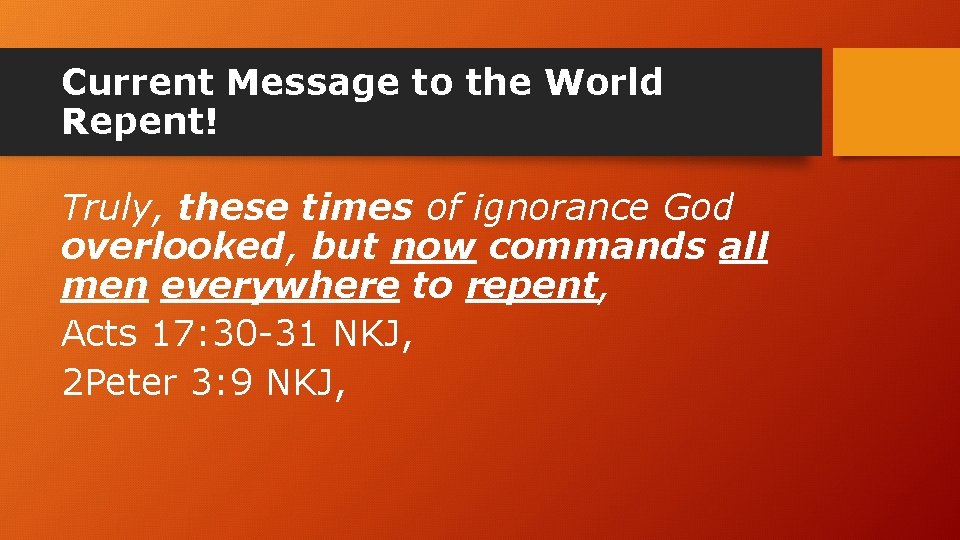 Current Message to the World
Repent!

Truly, these times of ignorance God overlooked, but now commands all men everywhere to repent,

Acts 17:30-31 NKJ,

2Peter 3:9 NKJ,